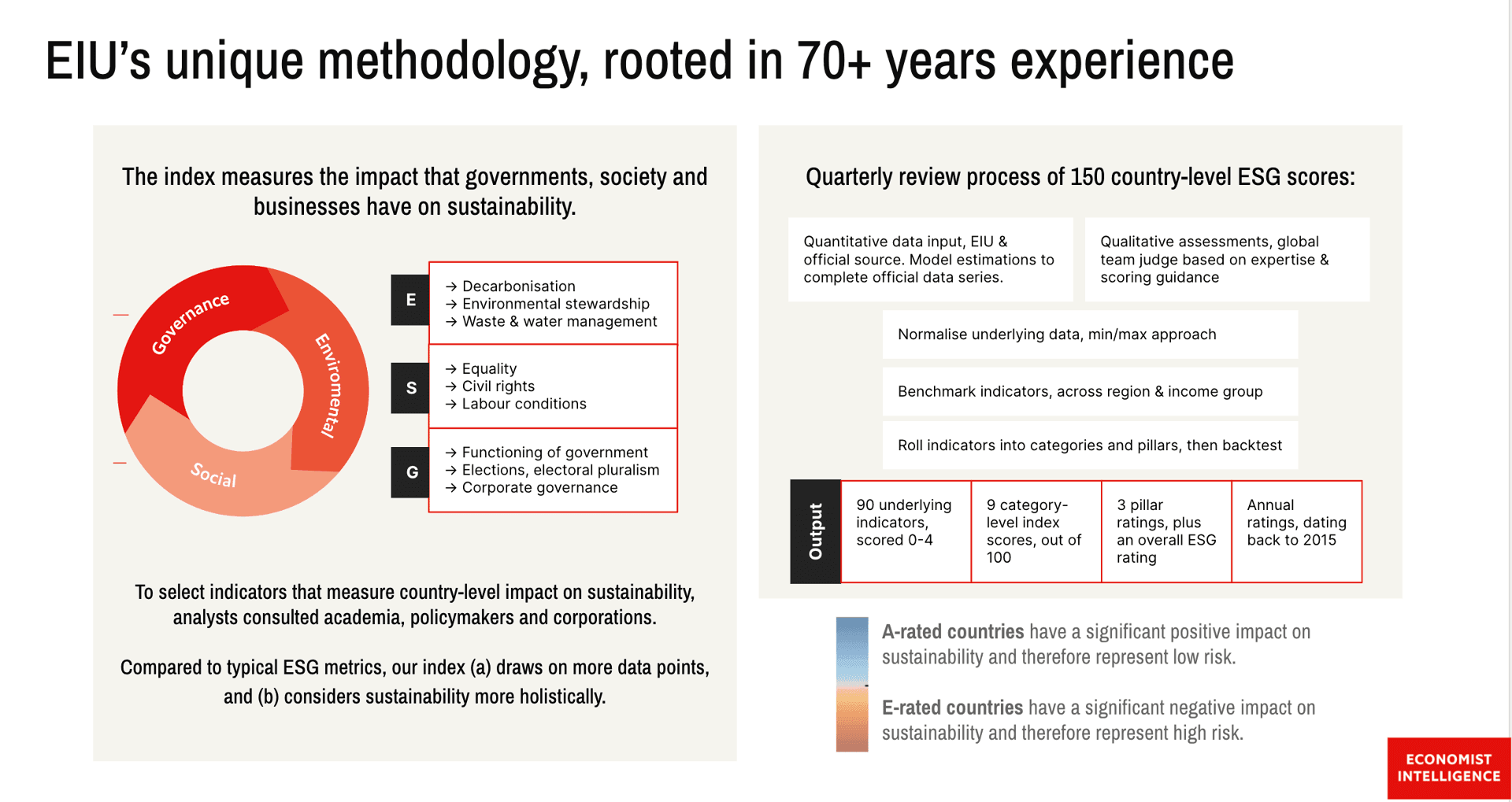 EIU's unique methodology, rooted in 70+ years experience

The index measures the impact that governments, society and businesses have on sustainability.

Governance

Enviromental

Social

E

→ Decarbonisation
→ Environmental stewardship
→ Waste & water management

S

→ Equality
→ Civil rights
→ Labour conditions

G

→ Functioning of government
→ Elections, electoral pluralism
→ Corporate governance

To select indicators that measure country-level impact on sustainability, analysts consulted academia, policymakers and corporations.

Compared to typical ESG metrics, our index (a) draws on more data points, and (b) considers sustainability more holistically.

Quarterly review process of 150 country-level ESG scores:

Quantitative data input, EIU & official source. Model estimations to complete official data series.

Qualitative assessments, global team judge based on expertise & scoring guidance

Normalise underlying data, min/max approach

Benchmark indicators, across region & income group

Roll indicators into categories and pillars, then backtest

Output

90 underlying indicators, scored 0-4

9 category-level index scores, out of 100

3 pillar ratings, plus an overall ESG rating

Annual ratings, dating back to 2015

A-rated countries have a significant positive impact on sustainability and therefore represent low risk.

E-rated countries have a significant negative impact on sustainability and therefore represent high risk.

ECONOMIST INTELLIGENCE